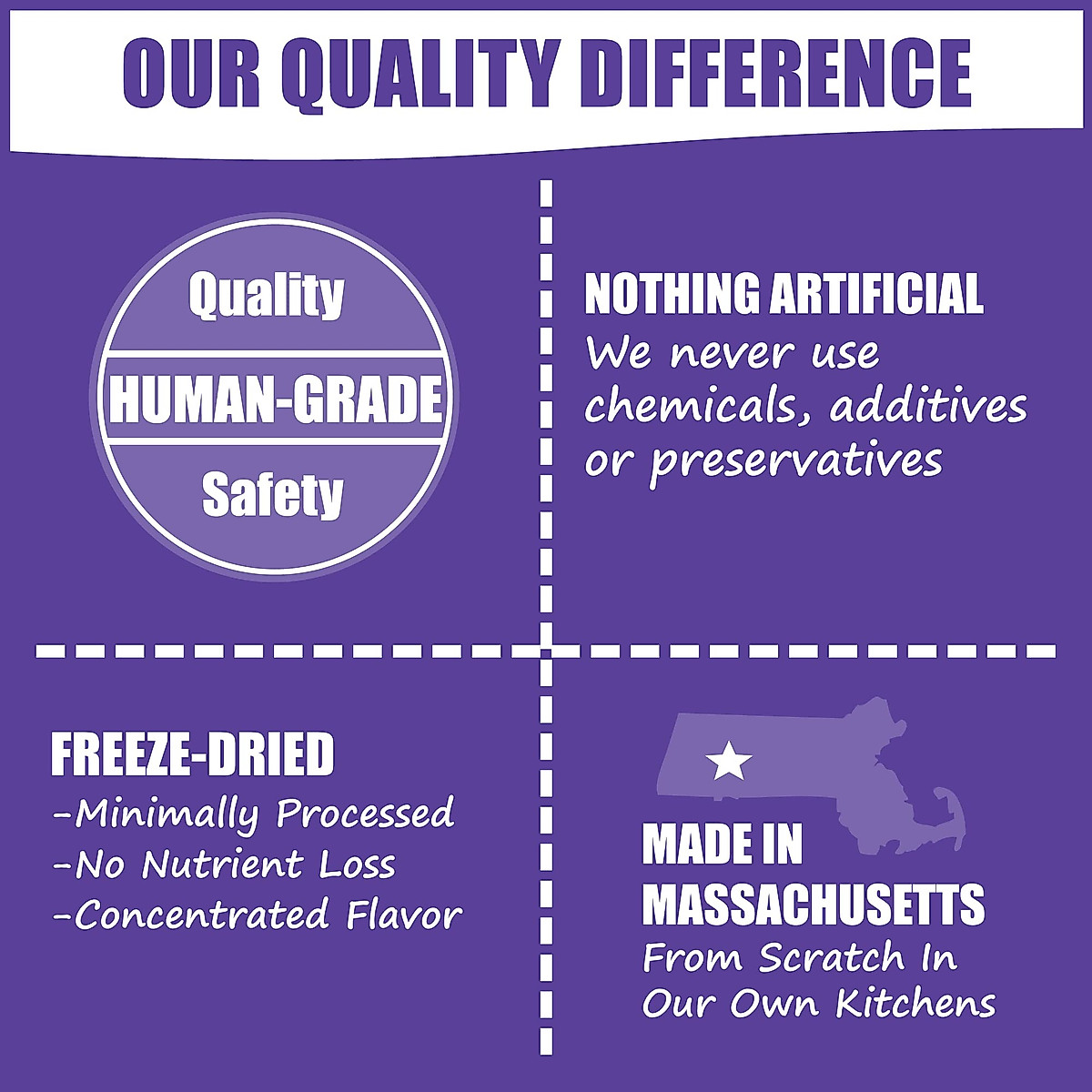 OUR QUALITY DIFFERENCE

Quality
HUMAN-GRADE
Safety

NOTHING ARTIFICIAL
We never use chemicals, additives or preservatives

FREEZE-DRIED
-Minimally Processed
-No Nutrient Loss
-Concentrated Flavor

MADE IN MASSACHUSETTS
From Scratch In Our Own Kitchens